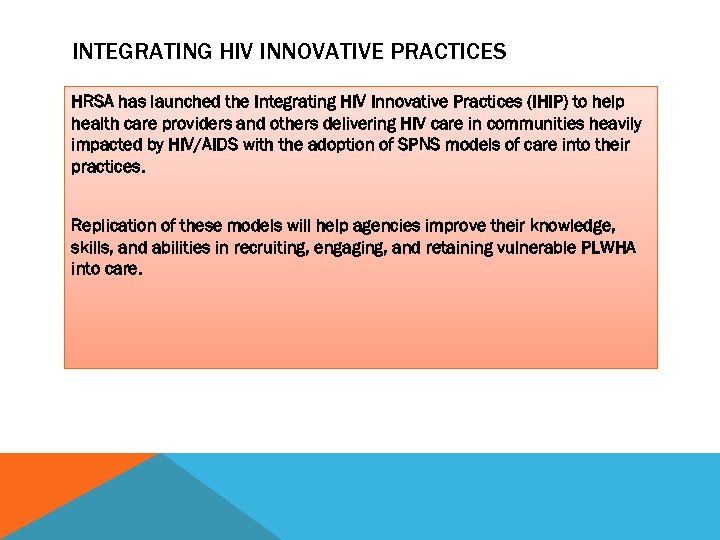 INTEGRATING HIV INNOVATIVE PRACTICES

HRSA has launched the Integrating HIV Innovative Practices (IHIP) to help health care providers and others delivering HIV care in communities heavily impacted by HIV/AIDS with the adoption of SPNS models of care into their practices.

Replication of these models will help agencies improve their knowledge, skills, and abilities in recruiting, engaging, and retaining vulnerable PLWHA into care.